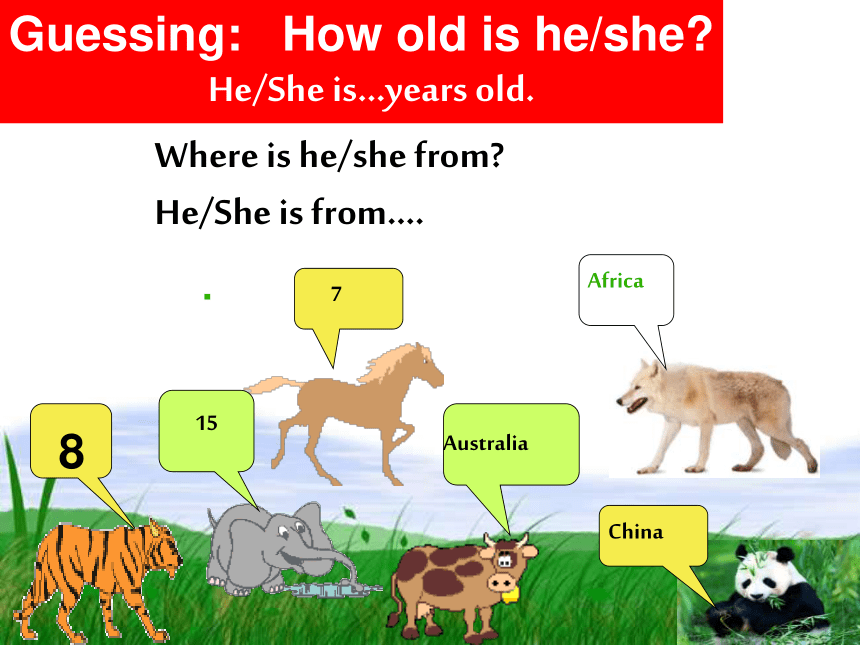 Guessing: How old is he/she?
He/She is...years old.

Where is he/she from?
He/She is from....

7

Africa

15

8

Australia

China